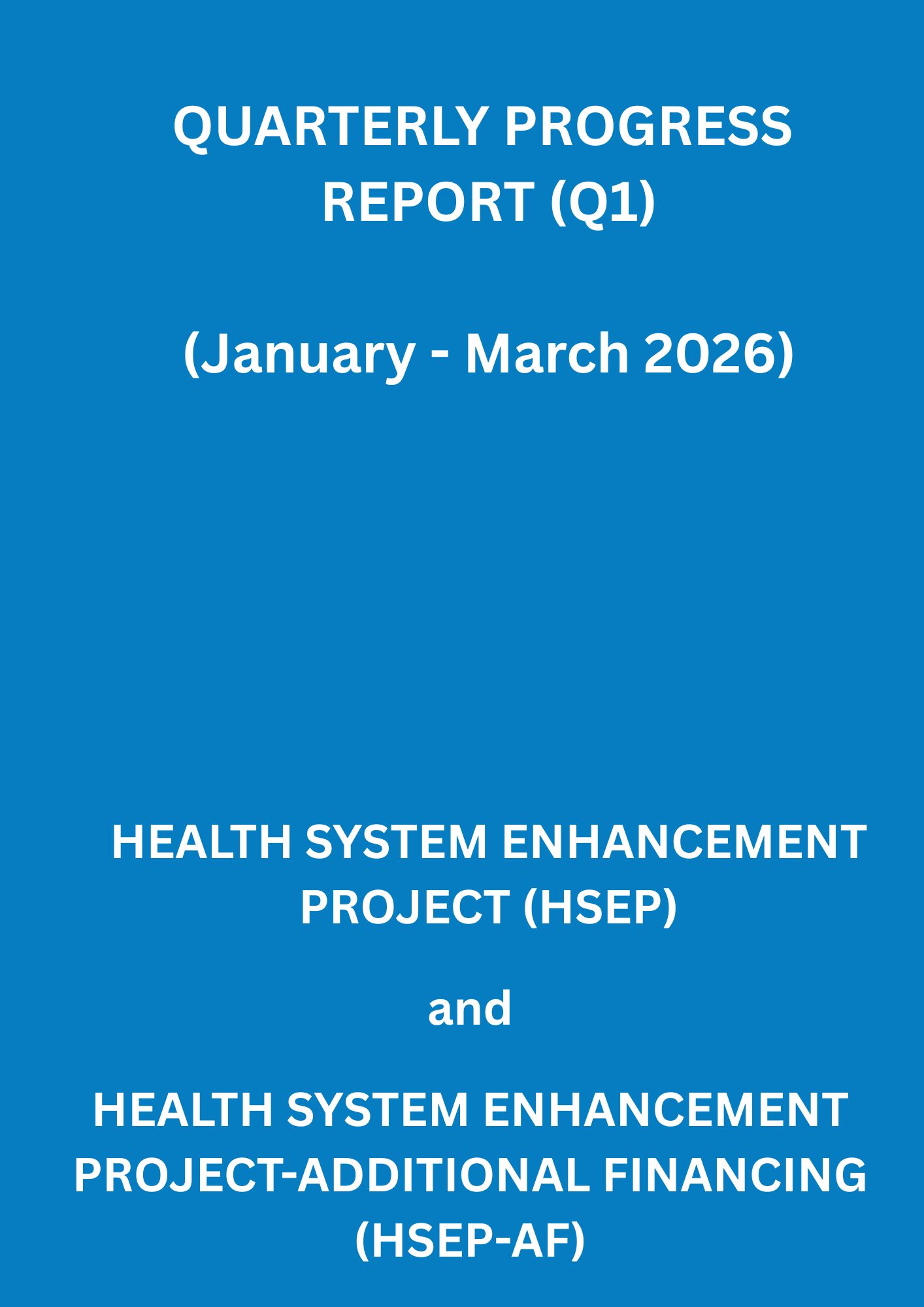 QUARTERLY PROGRESS REPORT (Q1)

(January - March 2026)

HEALTH SYSTEM ENHANCEMENT PROJECT (HSEP)

and

HEALTH SYSTEM ENHANCEMENT PROJECT-ADDITIONAL FINANCING (HSEP-AF)